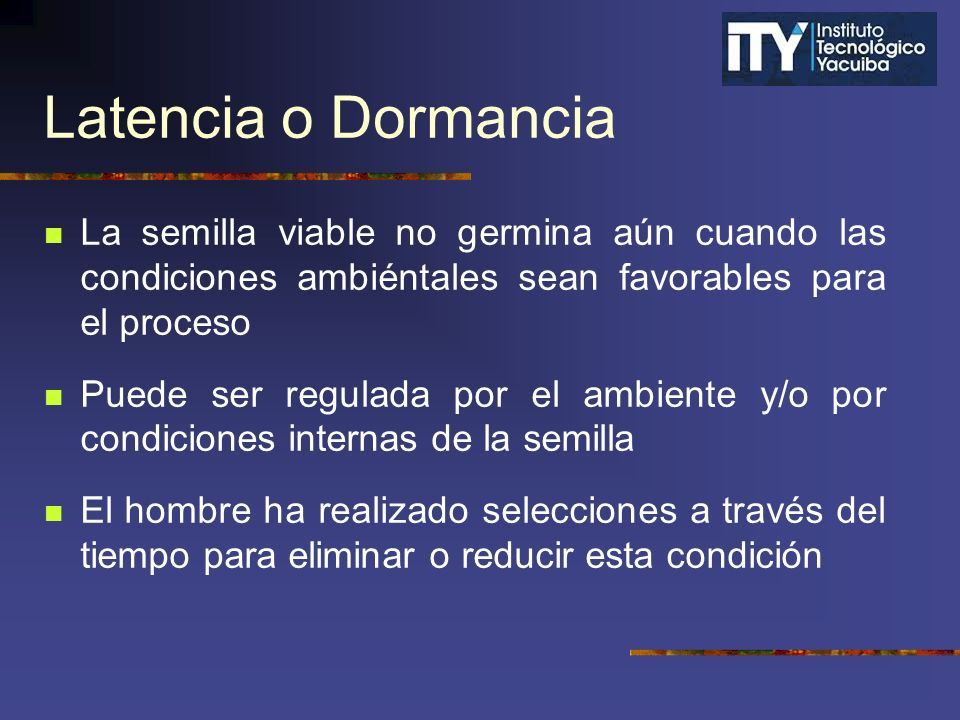 ITY Instituto Tecnológico Yacuiba

Latencia o Dormancia

La semilla viable no germina aún cuando las condiciones ambiéntales sean favorables para el proceso

Puede ser regulada por el ambiente y/o por condiciones internas de la semilla

El hombre ha realizado selecciones a través del tiempo para eliminar o reducir esta condición